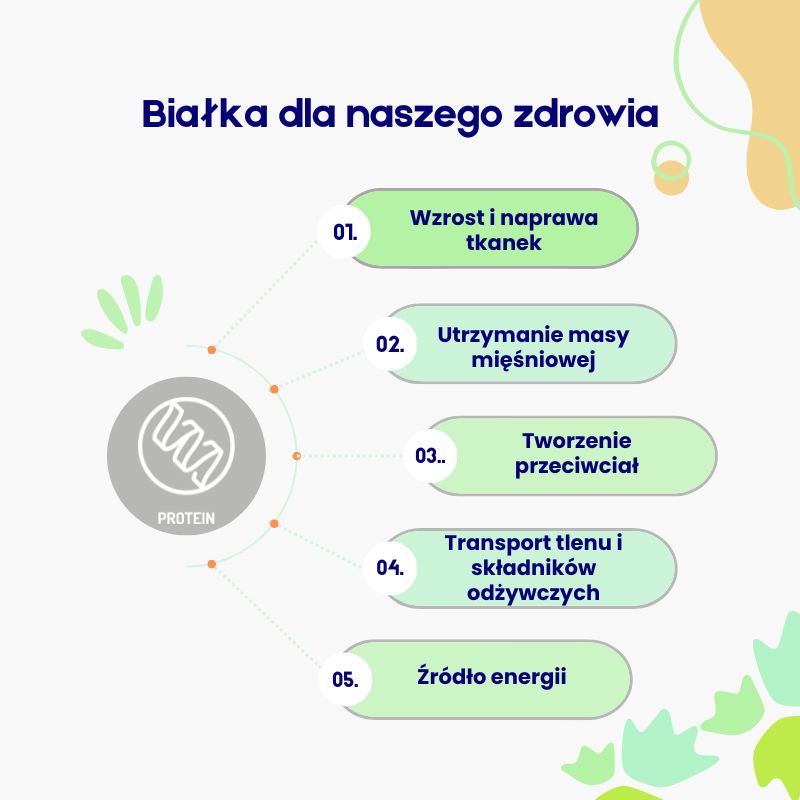 Białka dla naszego zdrowia

PROTEIN

01. Wzrost i naprawa tkanek

02. Utrzymanie masy mięśniowej

03.. Tworzenie przeciwciał

04. Transport tlenu i składników odżywczych

05. Źródło energii